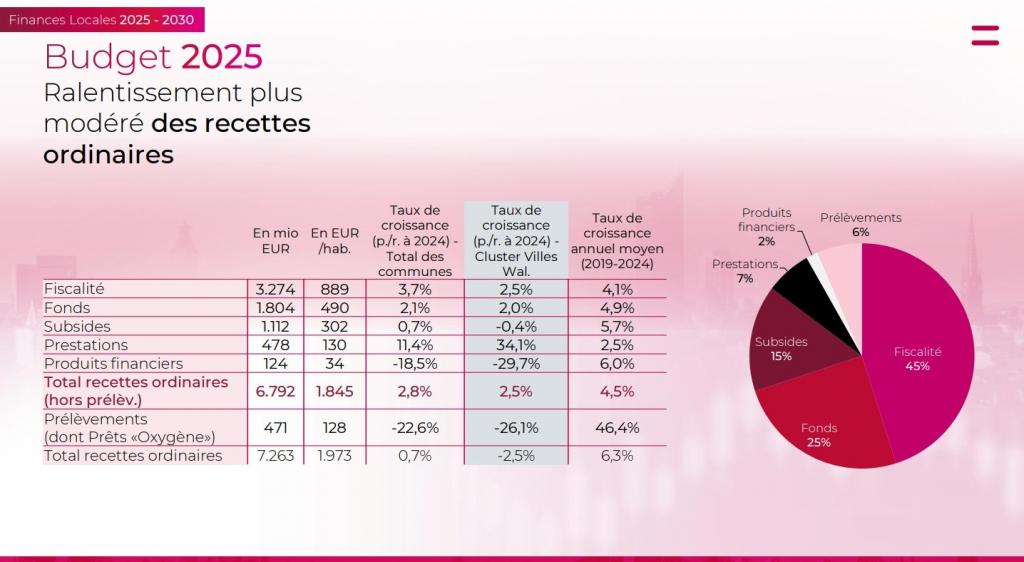 Finances Locales 2025 - 2030

Budget 2025

Ralentissement plus modéré des recettes ordinaires

| | En mio EUR | En EUR /hab. | Taux de croissance (p./r. à 2024) - Total des communes | Taux de croissance (p./r. à 2024) - Cluster Villes Wal. | Taux de croissance annuel moyen (2019-2024) |
|---|---|---|---|---|---|
| Fiscalité | 3.274 | 889 | 3,7% | 2,5% | 4,1% |
| Fonds | 1.804 | 490 | 2,1% | 2,0% | 4,9% |
| Subsides | 1.112 | 302 | 0,7% | -0,4% | 5,7% |
| Prestations | 478 | 130 | 11,4% | 34,1% | 2,5% |
| Produits financiers | 124 | 34 | -18,5% | -29,7% | 6,0% |
| Total recettes ordinaires (hors prélèv.) | 6.792 | 1.845 | 2,8% | 2,5% | 4,5% |
| Prélèvements (dont Prêts «Oxygène») | 471 | 128 | -22,6% | -26,1% | 46,4% |
| Total recettes ordinaires | 7.263 | 1.973 | 0,7% | -2,5% | 6,3% |

Produits financiers 2%
Prélèvements 6%
Prestations 7%
Subsides 15%
Fiscalité 45%
Fonds 25%